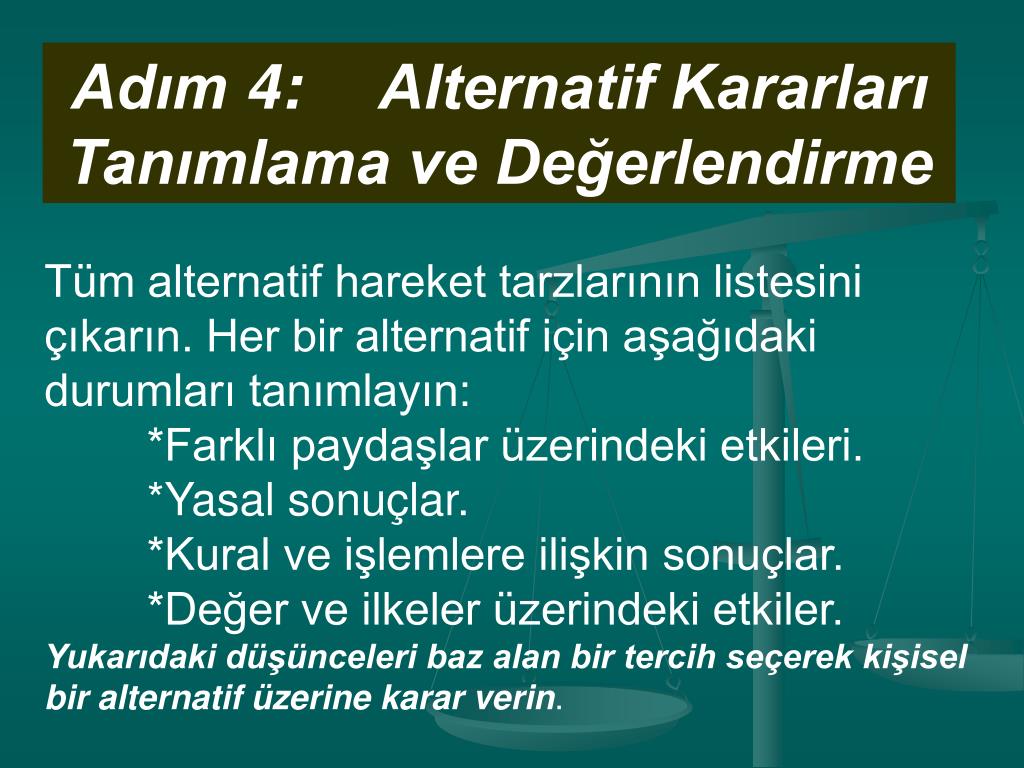 Adım 4: Alternatif Kararları Tanımlama ve Değerlendirme

Tüm alternatif hareket tarzlarının listesini çıkarın. Her bir alternatif için aşağıdaki durumları tanımlayın:
*Farklı paydaşlar üzerindeki etkileri.
*Yasal sonuçlar.
*Kural ve işlemlere ilişkin sonuçlar.
*Değer ve ilkeler üzerindeki etkiler.
Yukarıdaki düşünceleri baz alan bir tercih seçerek kişisel bir alternatif üzerine karar verin.